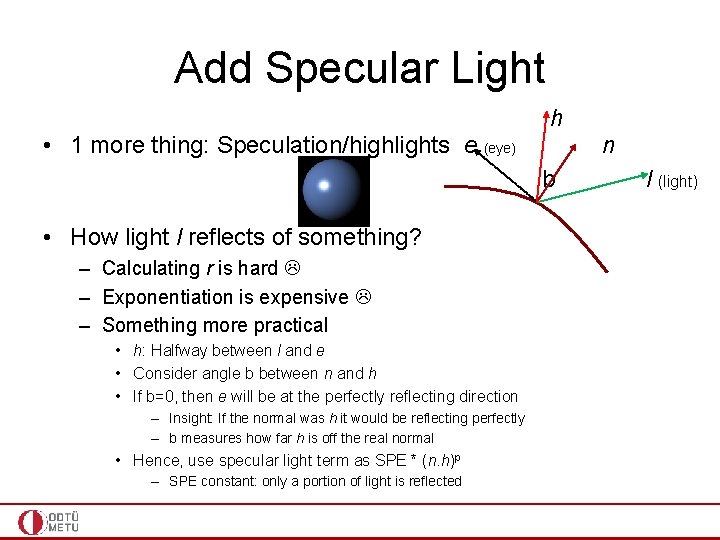 Add Specular Light

• 1 more thing: Speculation/highlights e (eye)

h

n

b

l (light)

• How light l reflects of something?
– Calculating r is hard ☹
– Exponentiation is expensive ☹
– Something more practical
• h: Halfway between l and e
• Consider angle b between n and h
• If b=0, then e will be at the perfectly reflecting direction
– Insight: If the normal was h it would be reflecting perfectly
– b measures how far h is off the real normal
• Hence, use specular light term as SPE * $(n.h)^p$
– SPE constant: only a portion of light is reflected

ODTÜ METU